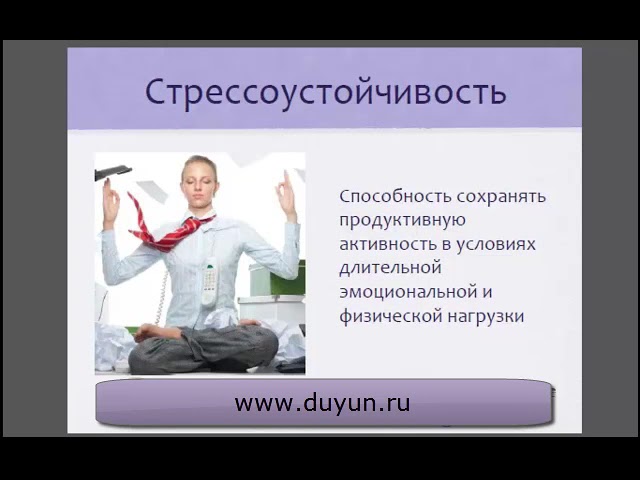 Стрессоустойчивость

Способность сохранять продуктивную активность в условиях длительной эмоциональной и физической нагрузки

www.duyun.ru